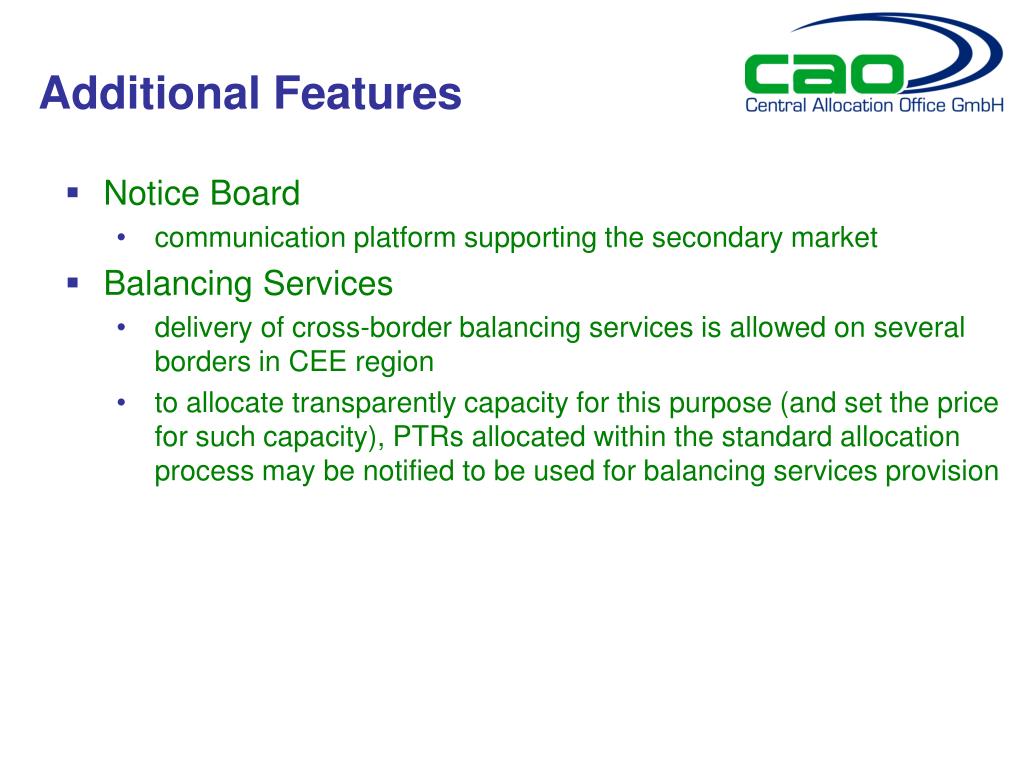 Additional Features

cao
Central Allocation Office GmbH

▪ Notice Board
• communication platform supporting the secondary market

▪ Balancing Services
• delivery of cross-border balancing services is allowed on several borders in CEE region
• to allocate transparently capacity for this purpose (and set the price for such capacity), PTRs allocated within the standard allocation process may be notified to be used for balancing services provision